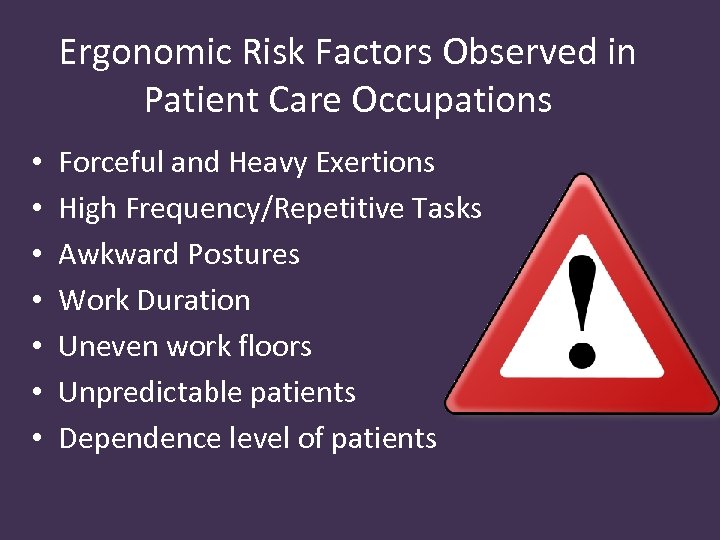 Ergonomic Risk Factors Observed in Patient Care Occupations

• Forceful and Heavy Exertions
• High Frequency/Repetitive Tasks
• Awkward Postures
• Work Duration
• Uneven work floors
• Unpredictable patients
• Dependence level of patients

!